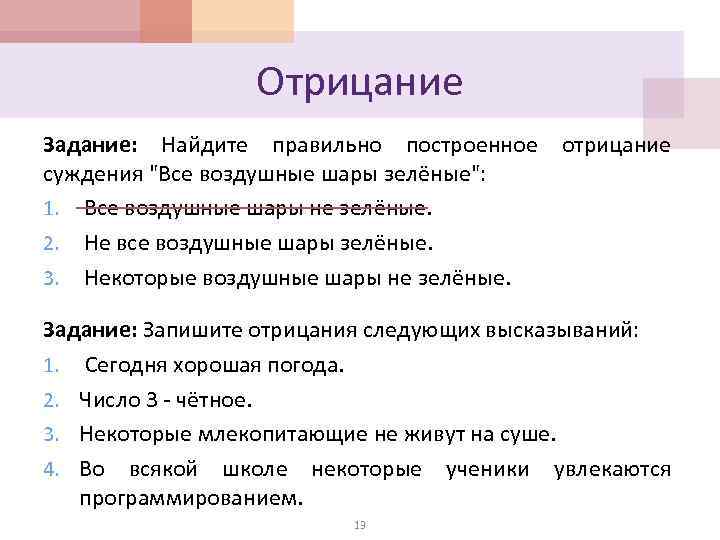 Отрицание

Задание: Найдите правильно построенное отрицание суждения "Все воздушные шары зелёные":

1. Все воздушные шары не зелёные.
2. Не все воздушные шары зелёные.
3. Некоторые воздушные шары не зелёные.

Задание: Запишите отрицания следующих высказываний:

1. Сегодня хорошая погода.
2. Число 3 - чётное.
3. Некоторые млекопитающие не живут на суше.
4. Во всякой школе некоторые ученики увлекаются программированием.

13